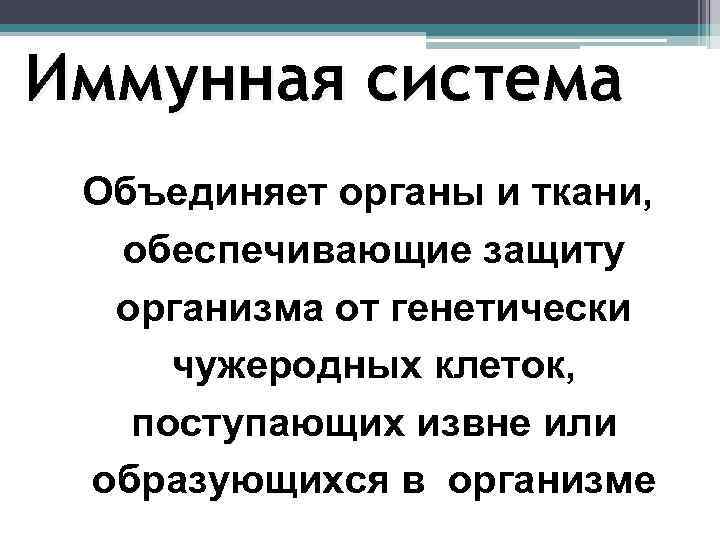 Иммунная система

Объединяет органы и ткани, обеспечивающие защиту организма от генетически чужеродных клеток, поступающих извне или образующихся в организме